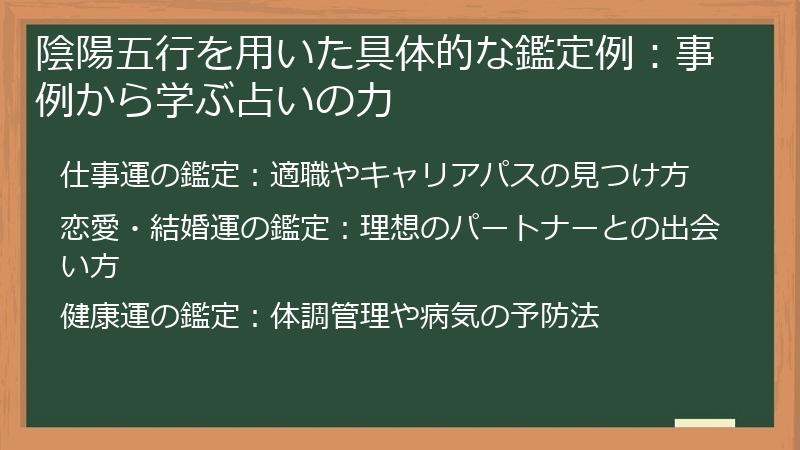 陰陽五行を用いた具体的な鑑定例：事例から学ぶ占いの力

仕事運の鑑定：適職やキャリアパスの見つけ方

恋愛・結婚運の鑑定：理想のパートナーとの出会い方

健康運の鑑定：体調管理や病気の予防法